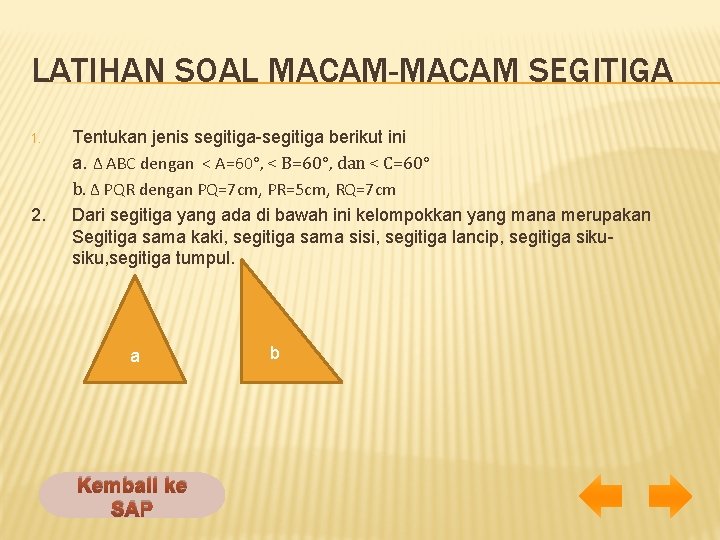 LATIHAN SOAL MACAM-MACAM SEGITIGA

1. Tentukan jenis segitiga-segitiga berikut ini

a. $\Delta$ ABC dengan $< A=60°$, $< B=60°$, dan $< C=60°$

b. $\Delta$ PQR dengan PQ=7cm, PR=5cm, RQ=7cm

2. Dari segitiga yang ada di bawah ini kelompokkan yang mana merupakan Segitiga sama kaki, segitiga sama sisi, segitiga lancip, segitiga siku-siku,segitiga tumpul.

a

b

Kembali ke SAP